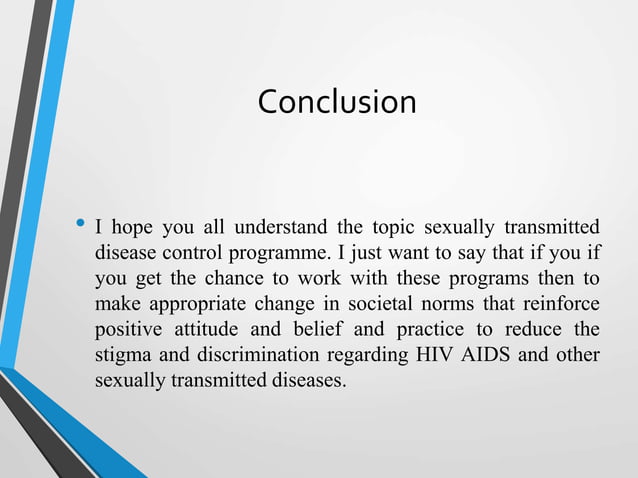 Conclusion

• I hope you all understand the topic sexually transmitted disease control programme. I just want to say that if you if you get the chance to work with these programs then to make appropriate change in societal norms that reinforce positive attitude and belief and practice to reduce the stigma and discrimination regarding HIV AIDS and other sexually transmitted diseases.